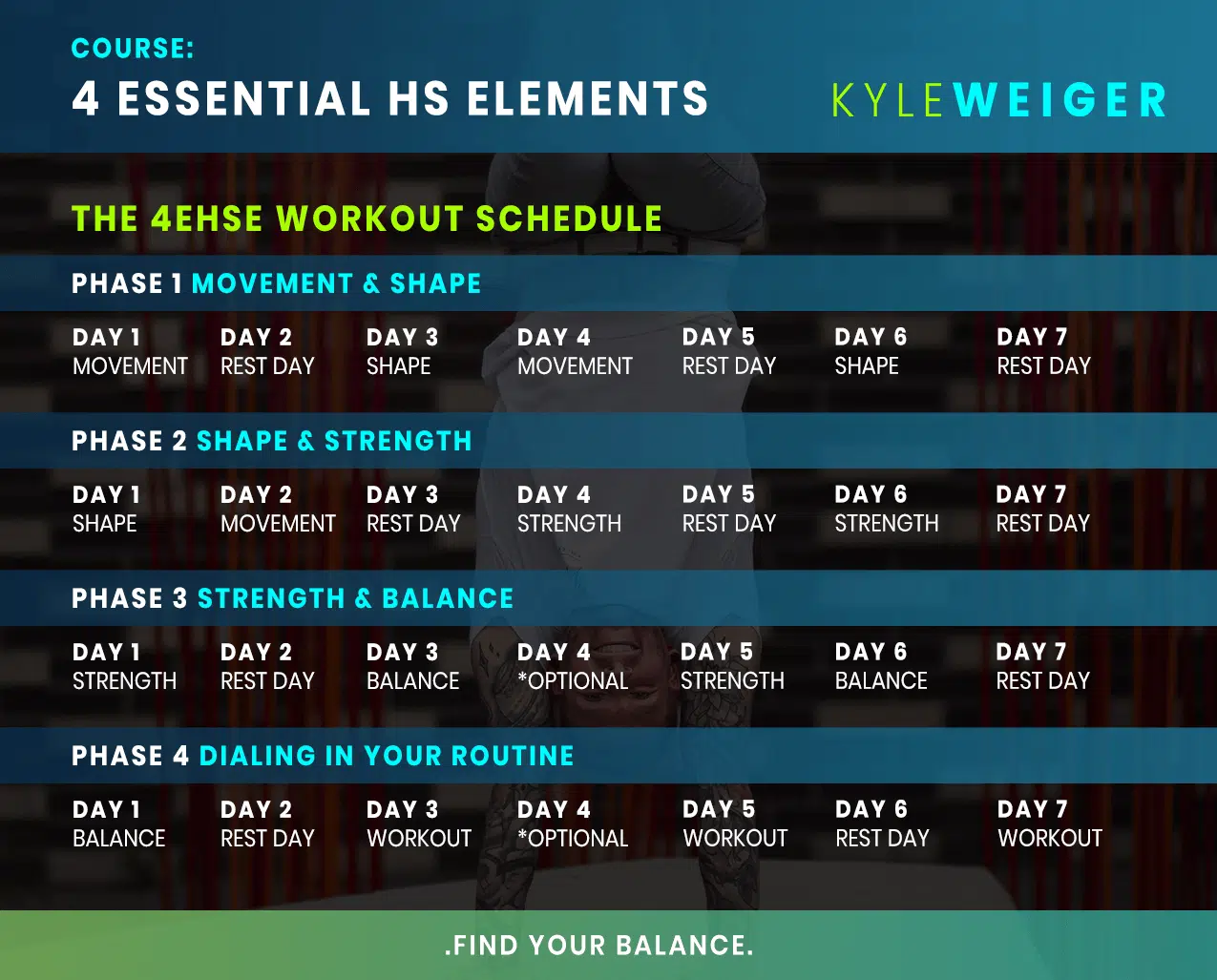 COURSE:
4 ESSENTIAL HS ELEMENTS

KYLEWEIGER

THE 4EHSE WORKOUT SCHEDULE

PHASE 1 MOVEMENT & SHAPE

| DAY 1 | DAY 2 | DAY 3 | DAY 4 | DAY 5 | DAY 6 | DAY 7 |
|---|---|---|---|---|---|---|
| MOVEMENT | REST DAY | SHAPE | MOVEMENT | REST DAY | SHAPE | REST DAY |

PHASE 2 SHAPE & STRENGTH

| DAY 1 | DAY 2 | DAY 3 | DAY 4 | DAY 5 | DAY 6 | DAY 7 |
|---|---|---|---|---|---|---|
| SHAPE | MOVEMENT | REST DAY | STRENGTH | REST DAY | STRENGTH | REST DAY |

PHASE 3 STRENGTH & BALANCE

| DAY 1 | DAY 2 | DAY 3 | DAY 4 | DAY 5 | DAY 6 | DAY 7 |
|---|---|---|---|---|---|---|
| STRENGTH | REST DAY | BALANCE | *OPTIONAL | STRENGTH | BALANCE | REST DAY |

PHASE 4 DIALING IN YOUR ROUTINE

| DAY 1 | DAY 2 | DAY 3 | DAY 4 | DAY 5 | DAY 6 | DAY 7 |
|---|---|---|---|---|---|---|
| BALANCE | REST DAY | WORKOUT | *OPTIONAL | WORKOUT | REST DAY | WORKOUT |

.FIND YOUR BALANCE.